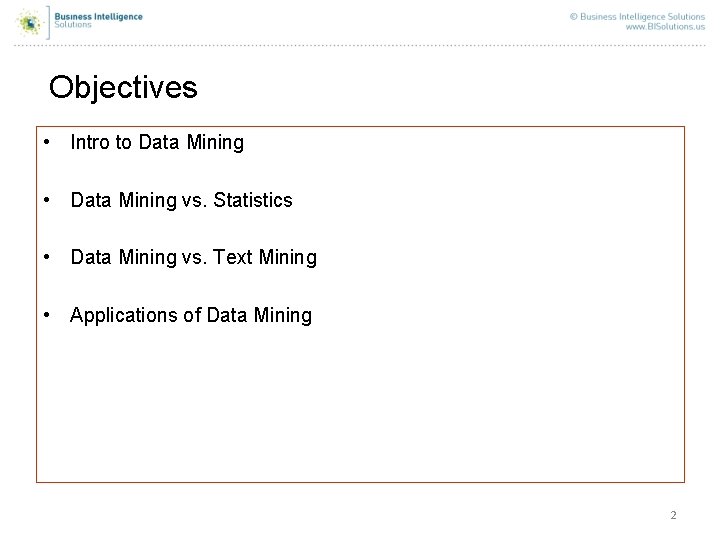 Business Intelligence
Solutions

© Business Intelligence Solutions
www.BISolutions.us

Objectives

• Intro to Data Mining

• Data Mining vs. Statistics

• Data Mining vs. Text Mining

• Applications of Data Mining

2